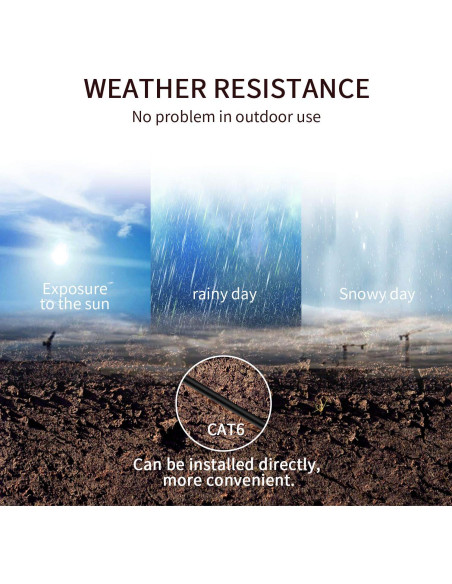 WEATHER RESISTANCE
No problem in outdoor use

Exposure to the sun

rainy day

Snowy day

CAT6

Can be installed directly, more convenient.